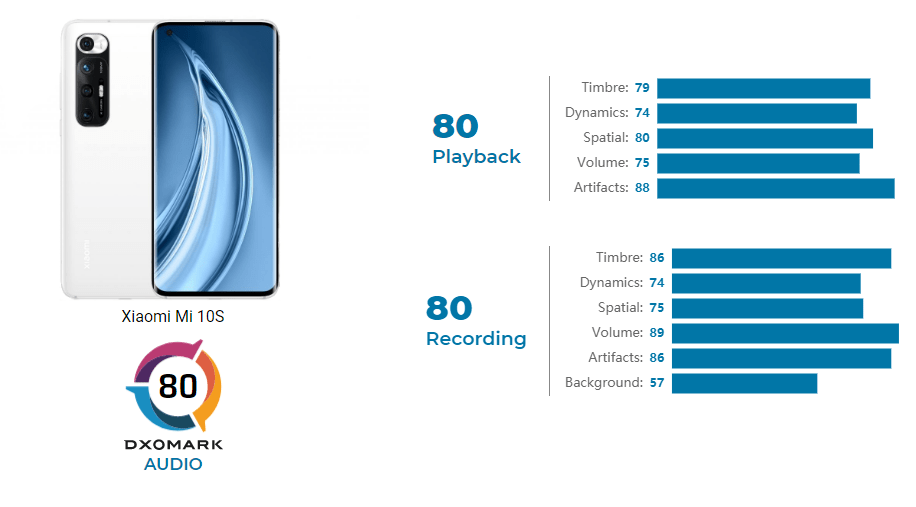 Xiaomi Mi 10S

80
DXOMARK
AUDIO

80
Playback

Timbre: 79
Dynamics: 74
Spatial: 80
Volume: 75
Artifacts: 88

80
Recording

Timbre: 86
Dynamics: 74
Spatial: 75
Volume: 89
Artifacts: 86
Background: 57